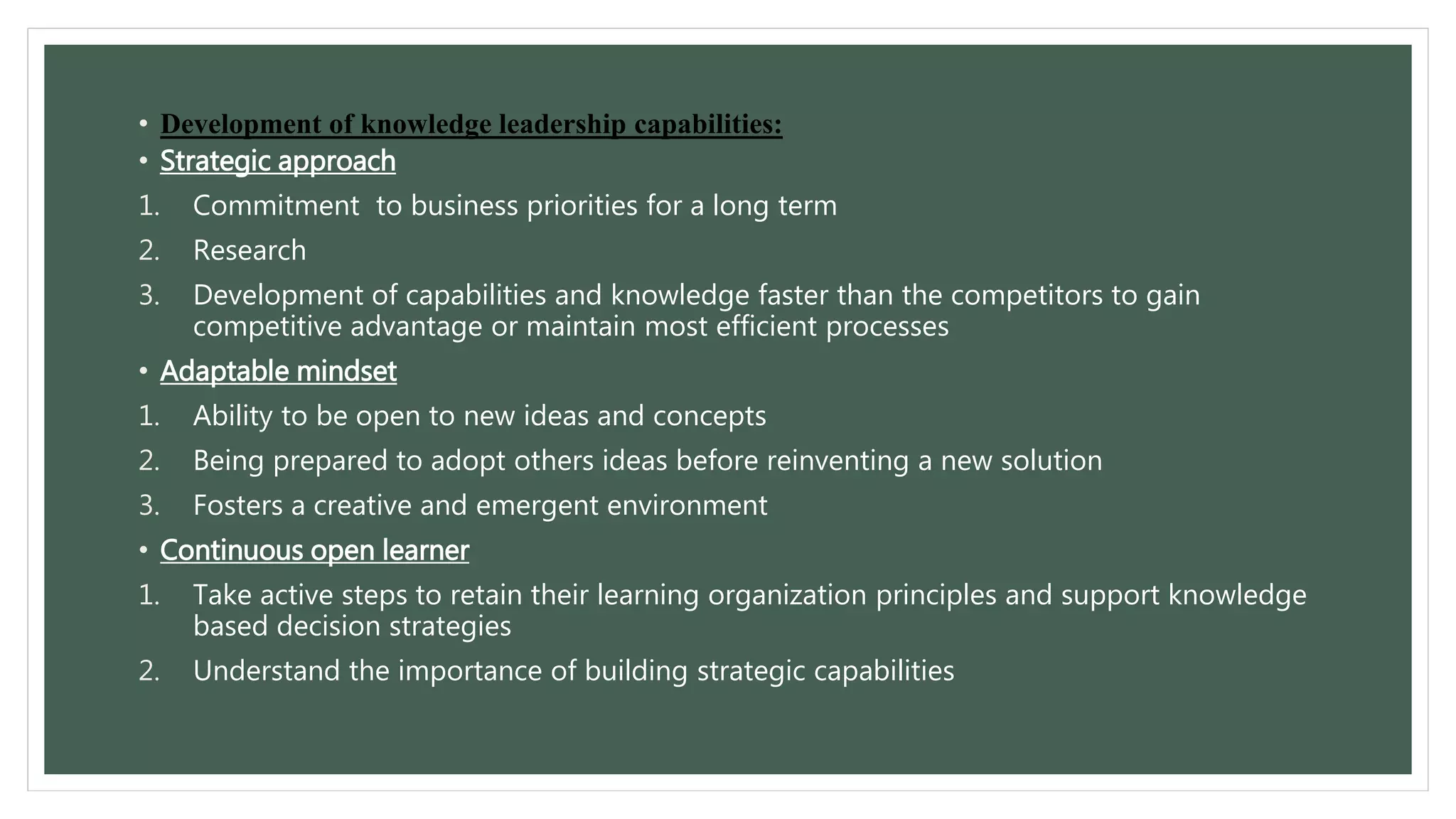 • Development of knowledge leadership capabilities:
• Strategic approach
1. Commitment to business priorities for a long term
2. Research
3. Development of capabilities and knowledge faster than the competitors to gain competitive advantage or maintain most efficient processes
• Adaptable mindset
1. Ability to be open to new ideas and concepts
2. Being prepared to adopt others ideas before reinventing a new solution
3. Fosters a creative and emergent environment
• Continuous open learner
1. Take active steps to retain their learning organization principles and support knowledge based decision strategies
2. Understand the importance of building strategic capabilities